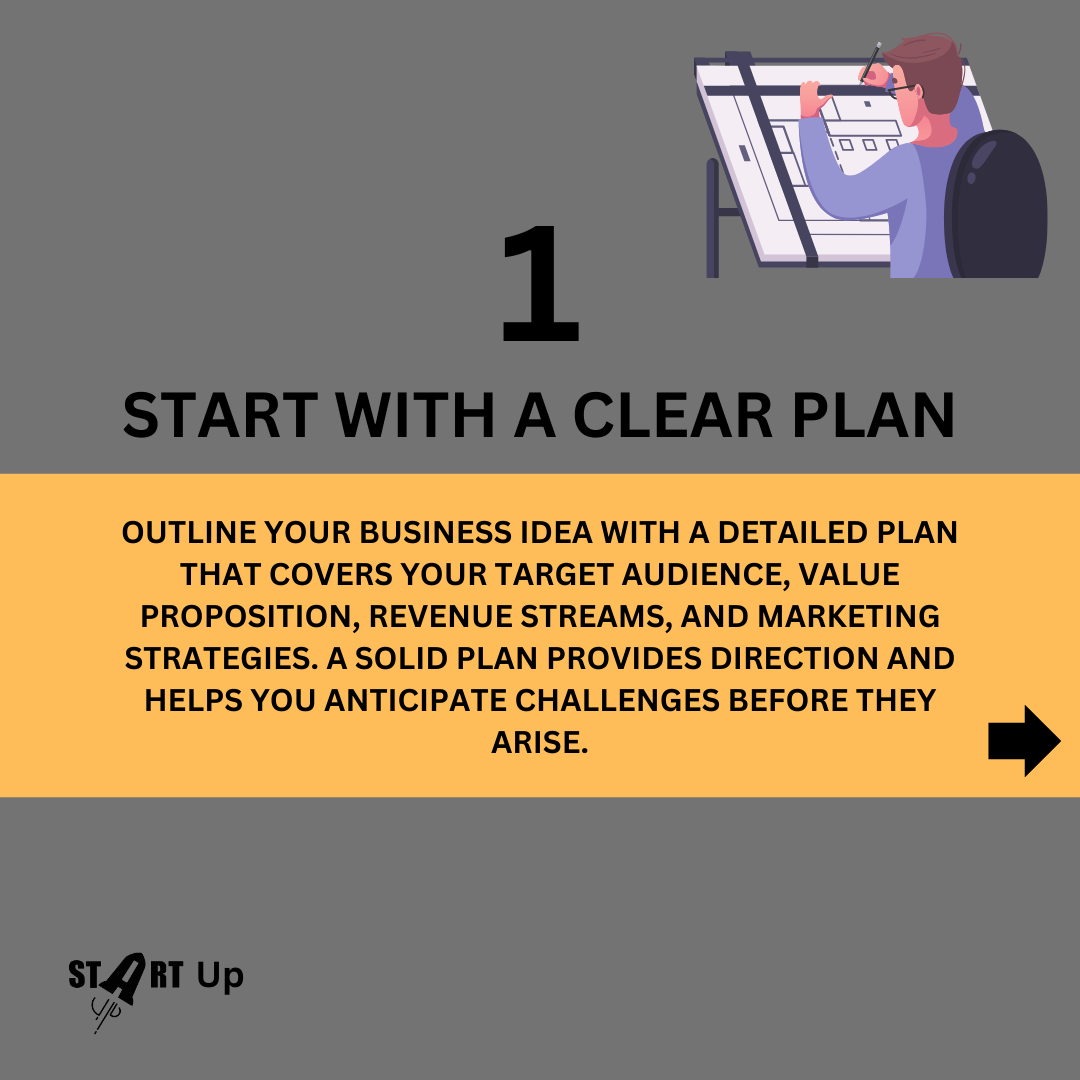 1

START WITH A CLEAR PLAN

OUTLINE YOUR BUSINESS IDEA WITH A DETAILED PLAN THAT COVERS YOUR TARGET AUDIENCE, VALUE PROPOSITION, REVENUE STREAMS, AND MARKETING STRATEGIES. A SOLID PLAN PROVIDES DIRECTION AND HELPS YOU ANTICIPATE CHALLENGES BEFORE THEY ARISE.

START Up